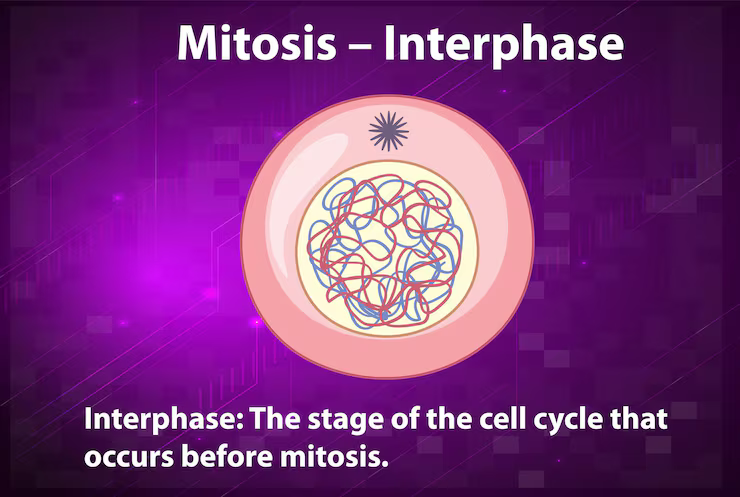 Mitosis – Interphase

Interphase: The stage of the cell cycle that occurs before mitosis.